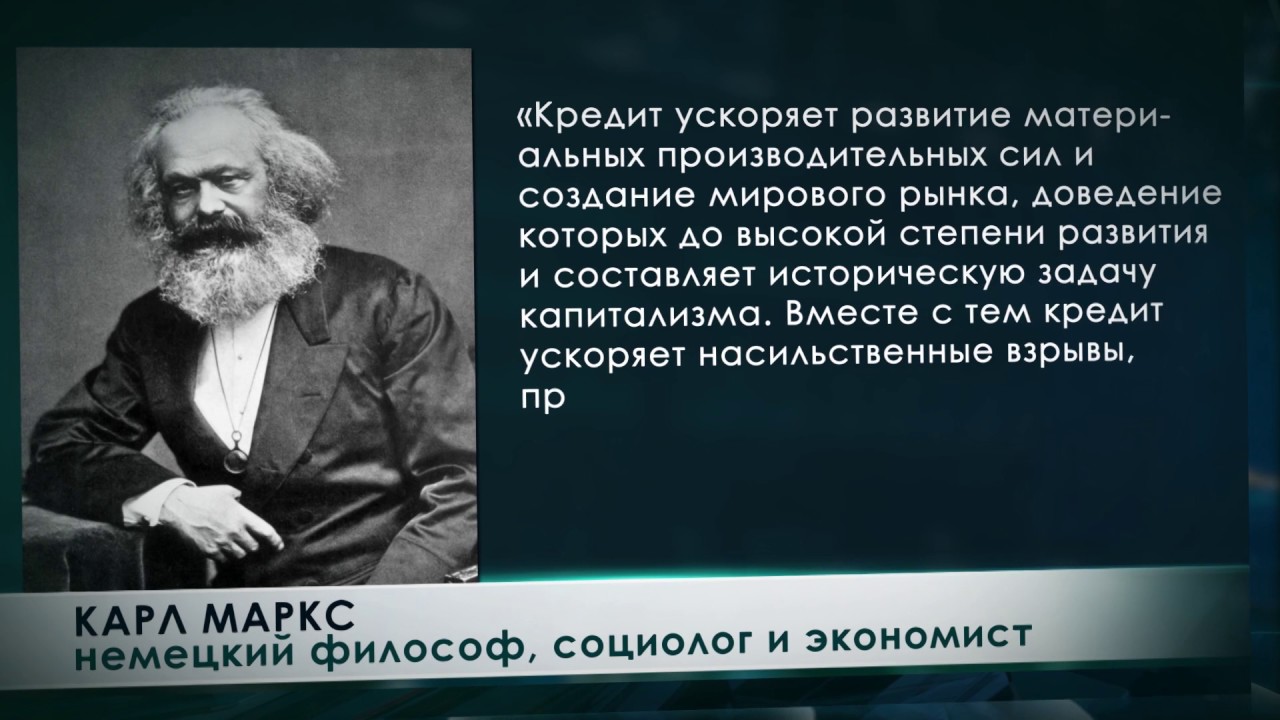 «Кредит ускоряет развитие материальных производительных сил и создание мирового рынка, доведение которых до высокой степени развития и составляет историческую задачу капитализма. Вместе с тем кредит ускоряет насильственные взрывы, пр

КАРЛ МАРКС
немецкий философ, социолог и экономист